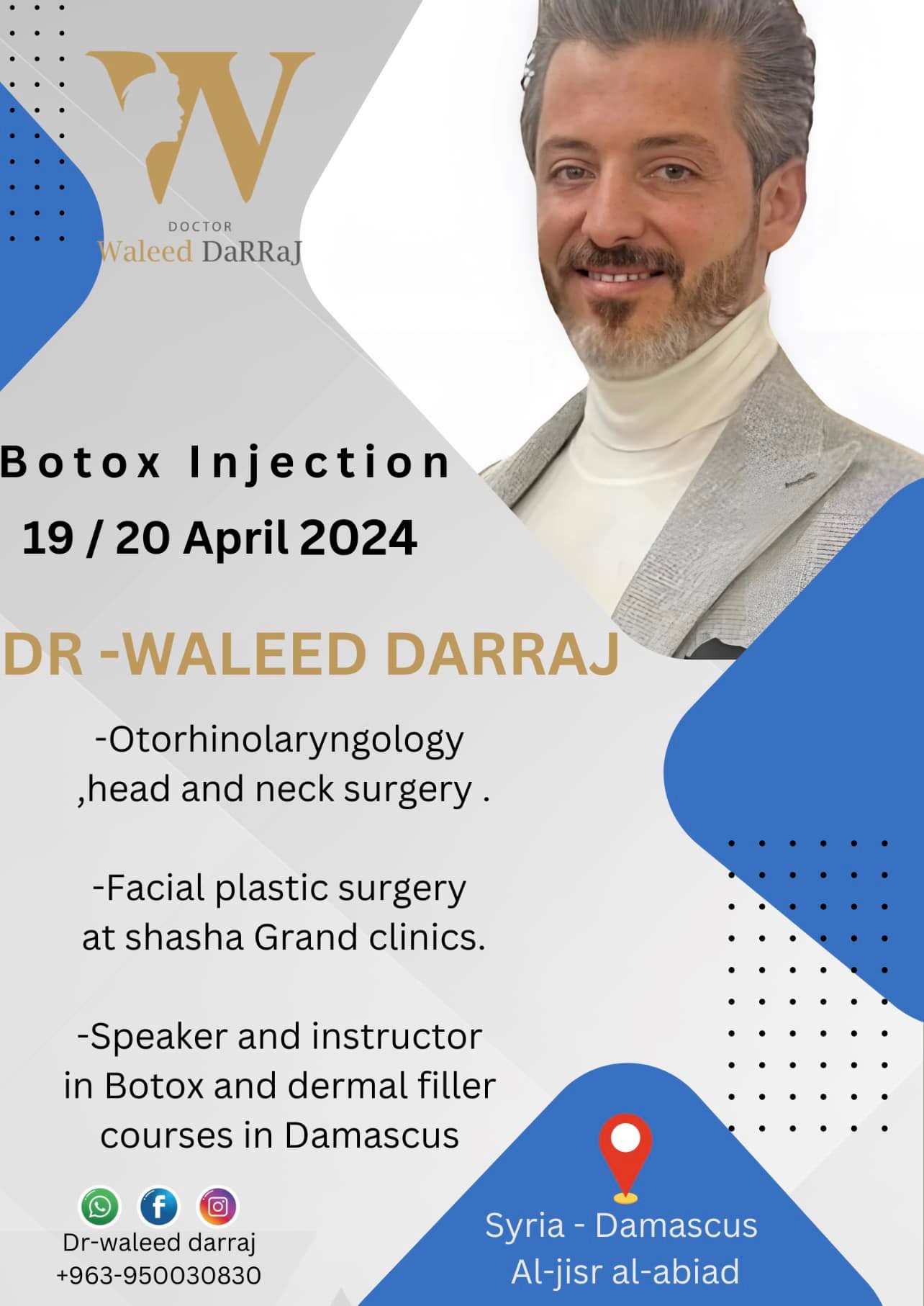 W
DOCTOR
Waleed DaRRaJ

Botox Injection
19 / 20 April 2024

DR -WALEED DARRAJ

-Otorhinolaryngology ,head and neck surgery .

-Facial plastic surgery at shasha Grand clinics.

-Speaker and instructor in Botox and dermal filler courses in Damascus

Dr-waleed darraj
+963-950030830

Syria - Damascus
Al-jisr al-abiad